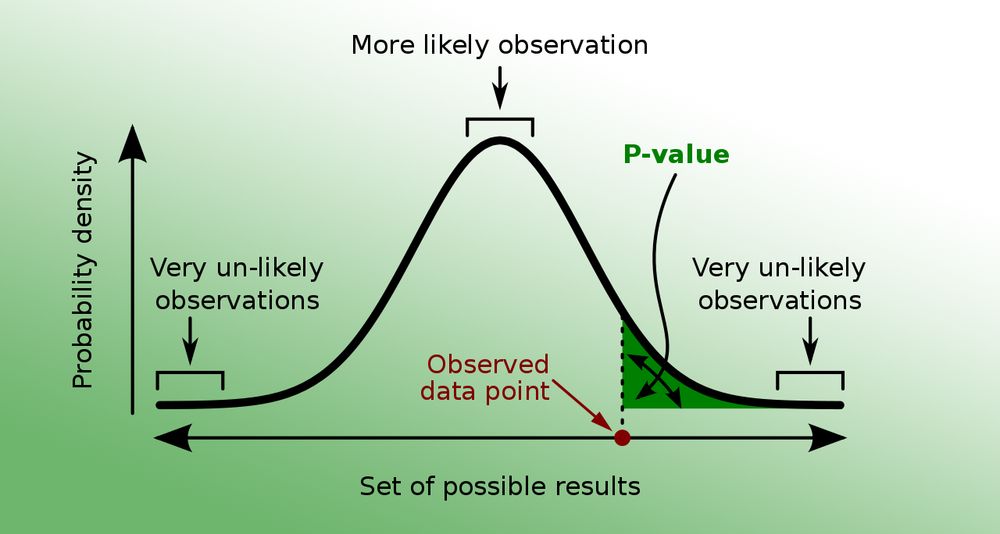 More likely observation

P-value

Probability density

Very un-likely observations

Very un-likely observations

Observed data point

Set of possible results